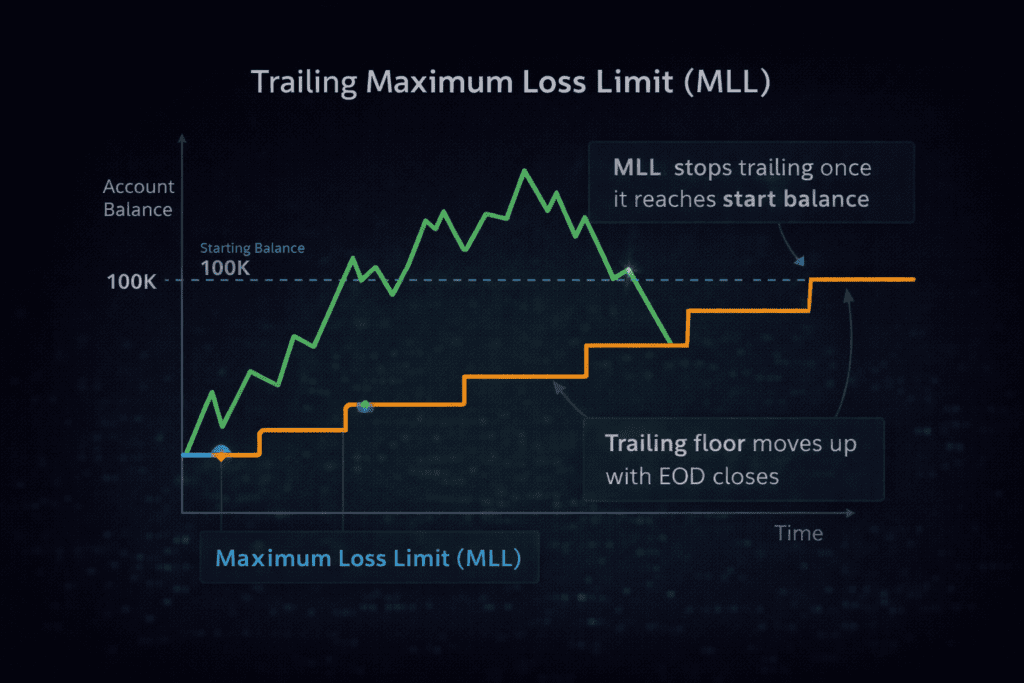 Trailing Maximum Loss Limit (MLL)

Account Balance

Starting Balance
100K

100K

MLL stops trailing once it reaches start balance

Trailing floor moves up with EOD closes

Time

Maximum Loss Limit (MLL)